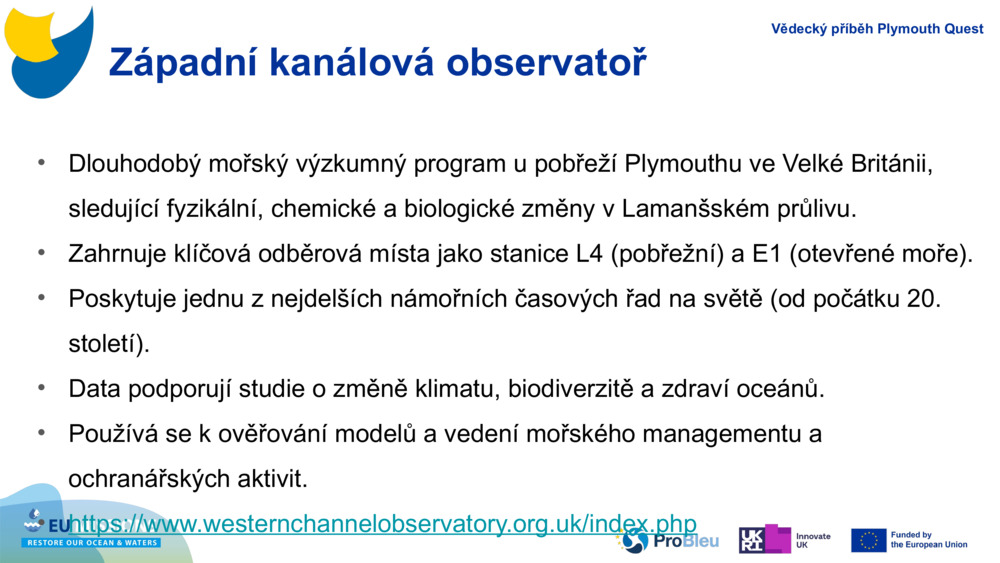 Vědecký příběh Plymouth Quest

Západní kanálová observatoř

• Dlouhodobý mořský výzkumný program u pobřeží Plymouthu ve Velké Británii, sledující fyzikální, chemické a biologické změny v Lamanšském průlivu.
• Zahrnuje klíčová odběrová místa jako stanice L4 (pobřežní) a E1 (otevřené moře).
• Poskytuje jednu z nejdelších námořních časových řad na světě (od počátku 20. století).
• Data podporují studie o změně klimatu, biodiverzitě a zdraví oceánů.
• Používá se k ověřování modelů a vedení mořského managementu a ochranářských aktivit.

https://www.westernchannelobservatory.org.uk/index.php

EU RESTORE OUR OCEAN & WATERS

ProBleu

UKRI Innovate UK

Funded by the European Union